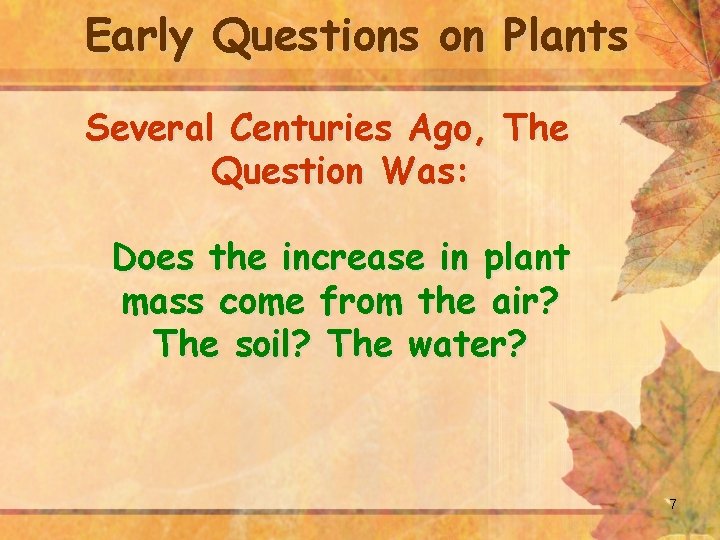 Early Questions on Plants

Several Centuries Ago, The Question Was:

Does the increase in plant mass come from the air? The soil? The water?

7